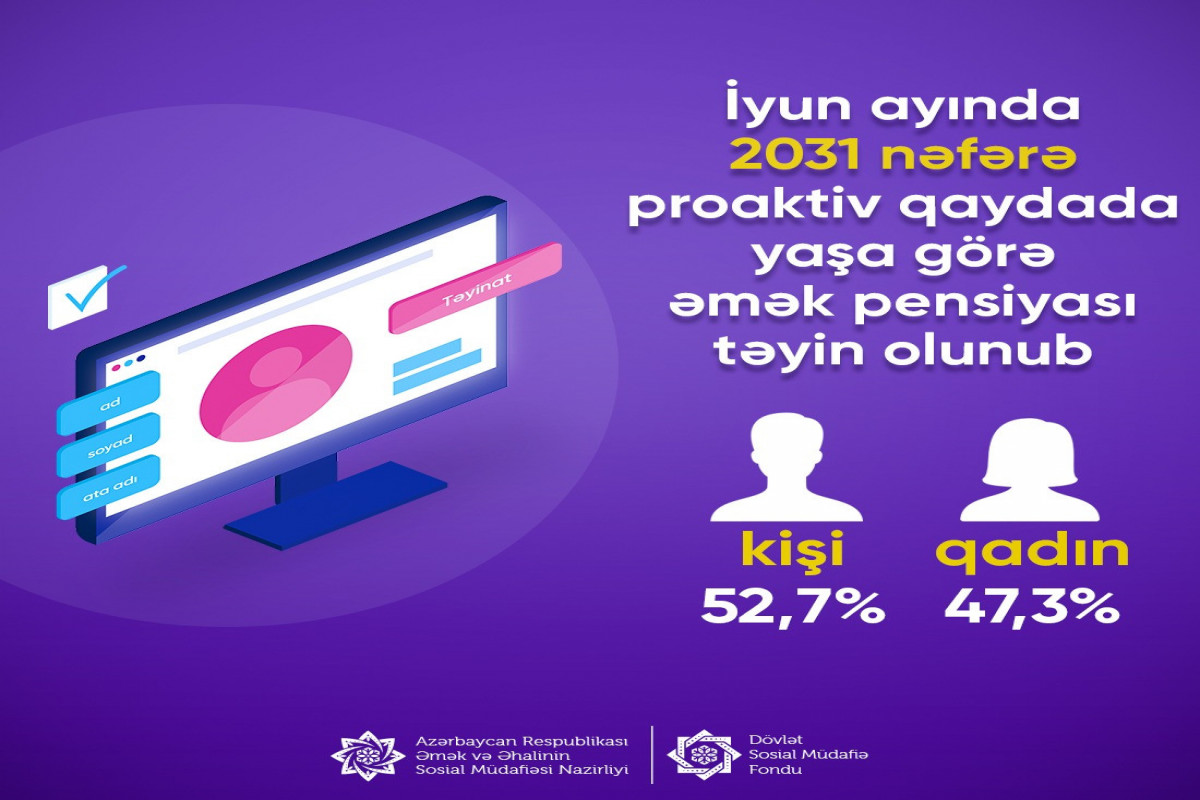 Təyinat

ad

soyad

ata adı

İyun ayında 2031 nəfərə proaktiv qaydada yaşa görə əmək pensiyası təyin olunub

kişi
52,7%

qadın
47,3%

Azərbaycan Respublikası Əmək və Əhalinin Sosial Müdafiəsi Nazirliyi

Dövlət Sosial Müdafiə Fondu